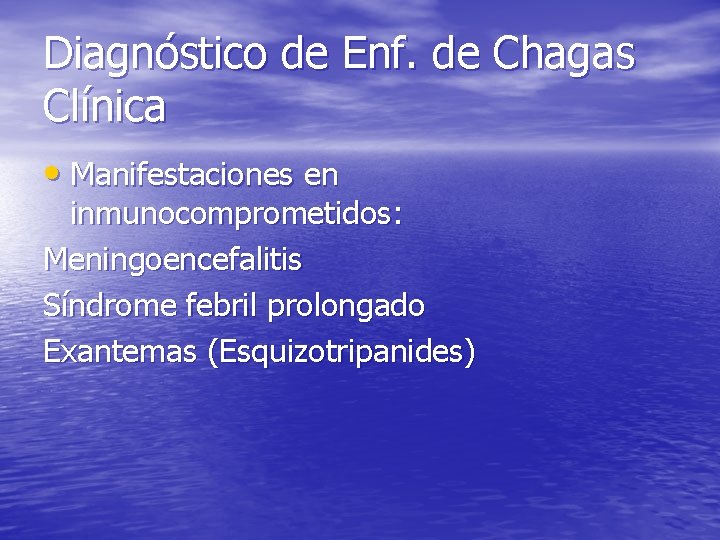 Diagnóstico de Enf. de Chagas
Clínica

• Manifestaciones en inmunocomprometidos:

Meningoencefalitis

Síndrome febril prolongado

Exantemas (Esquizotripanides)